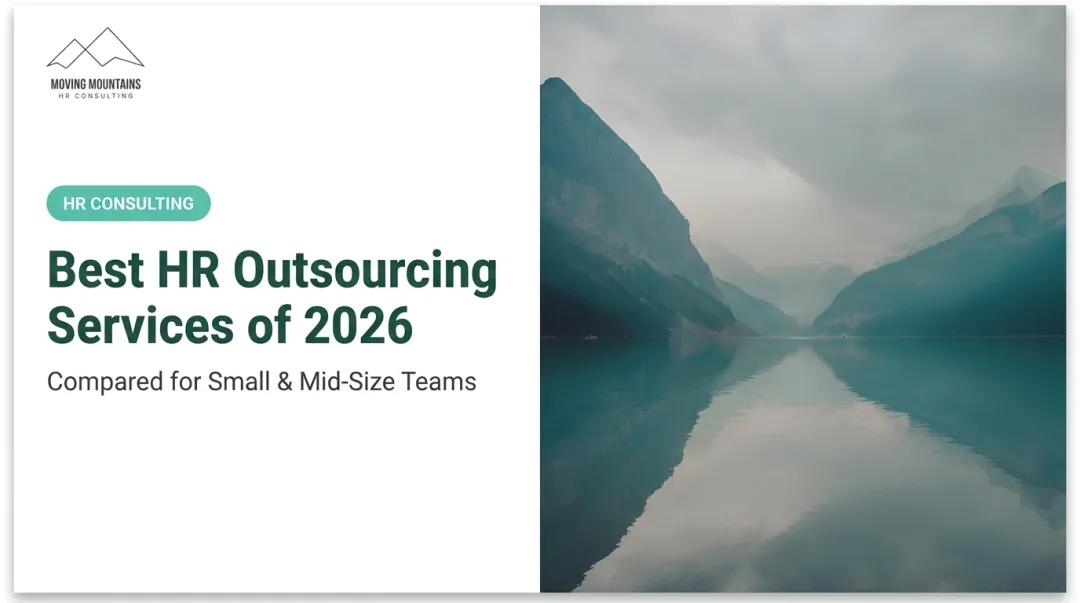 MOVING MOUNTAINS
HR CONSULTING

HR CONSULTING

Best HR Outsourcing Services of 2026

Compared for Small & Mid-Size Teams